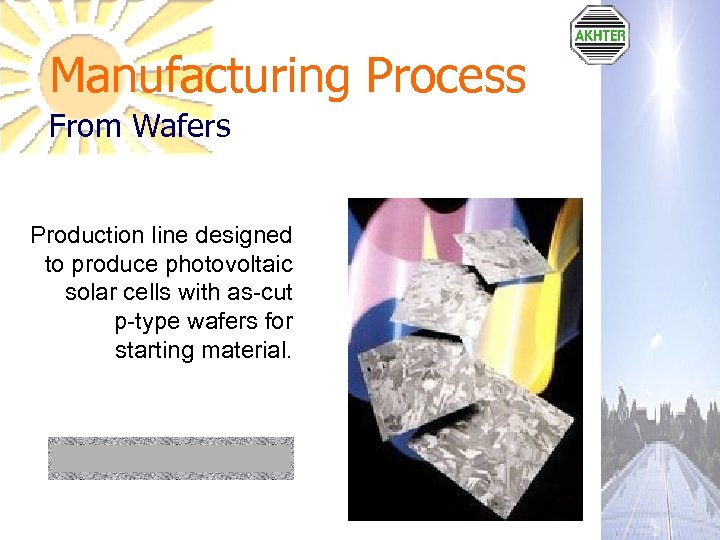 AKHTER

Manufacturing Process

From Wafers

Production line designed to produce photovoltaic solar cells with as-cut p-type wafers for starting material.